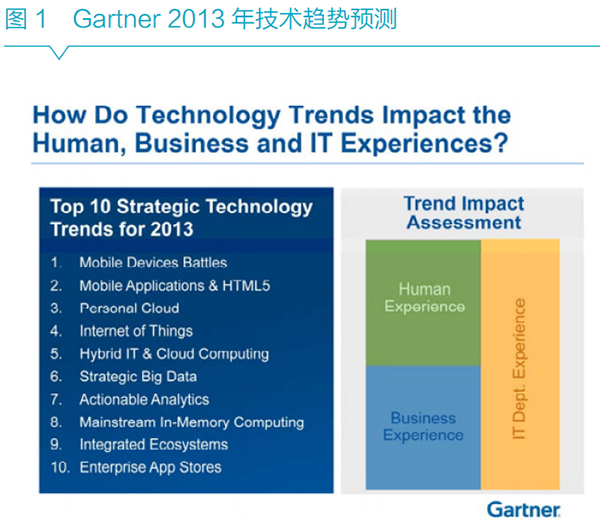 图 1　Gartner 2013 年技术趋势预测

How Do Technology Trends Impact the Human, Business and IT Experiences?

Top 10 Strategic Technology Trends for 2013

1. Mobile Devices Battles
2. Mobile Applications & HTML5
3. Personal Cloud
4. Internet of Things
5. Hybrid IT & Cloud Computing
6. Strategic Big Data
7. Actionable Analytics
8. Mainstream In-Memory Computing
9. Integrated Ecosystems
10. Enterprise App Stores

Trend Impact Assessment

Human Experience

Business Experience

IT Dept. Experience

Gartner